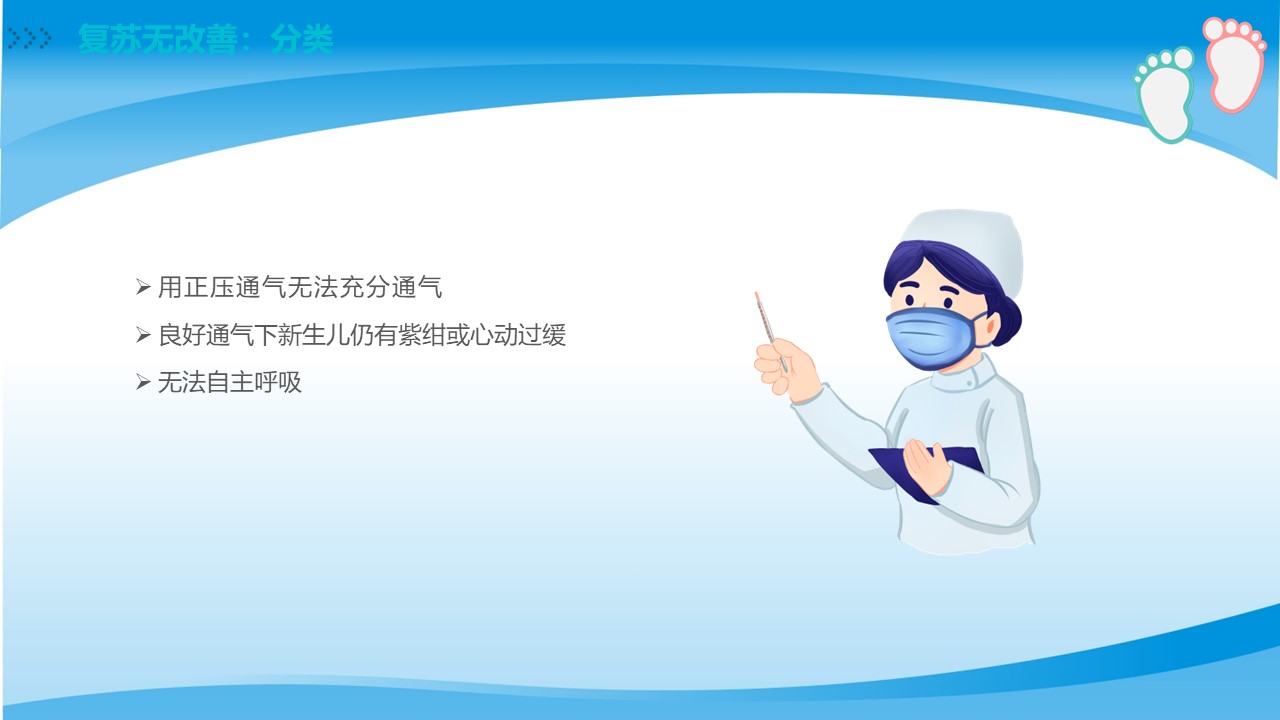 复苏无改善：分类

➢ 用正压通气无法充分通气
➢ 良好通气下新生儿仍有紫绀或心动过缓
➢ 无法自主呼吸